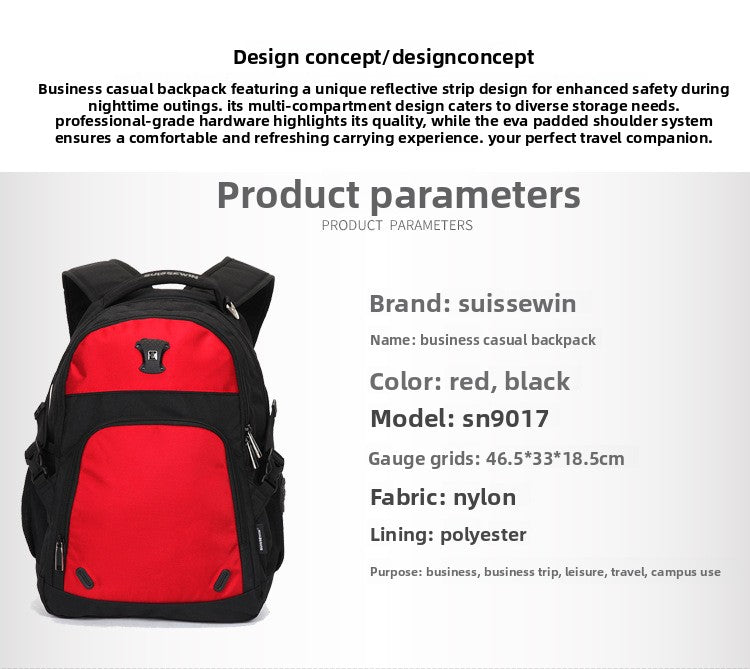 Design concept/designconcept

Business casual backpack featuring a unique reflective strip design for enhanced safety during nighttime outings. its multi-compartment design caters to diverse storage needs. professional-grade hardware highlights its quality, while the eva padded shoulder system ensures a comfortable and refreshing carrying experience. your perfect travel companion.

Product parameters

PRODUCT PARAMETERS

SUISSEWIN

Brand: suissewin

Name: business casual backpack

Color: red, black

Model: sn9017

Gauge grids: 46.5*33*18.5cm

Fabric: nylon

Lining: polyester

Purpose: business, business trip, leisure, travel, campus use